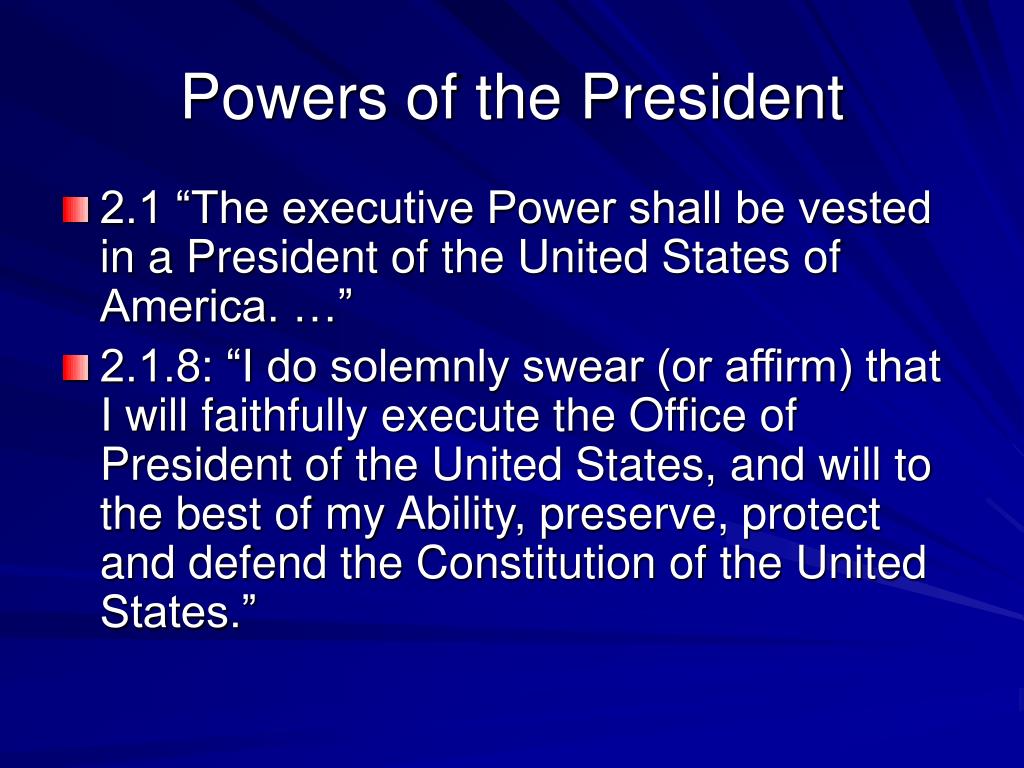 Powers of the President

2.1 “The executive Power shall be vested in a President of the United States of America. …”

2.1.8: “I do solemnly swear (or affirm) that I will faithfully execute the Office of President of the United States, and will to the best of my Ability, preserve, protect and defend the Constitution of the United States.”